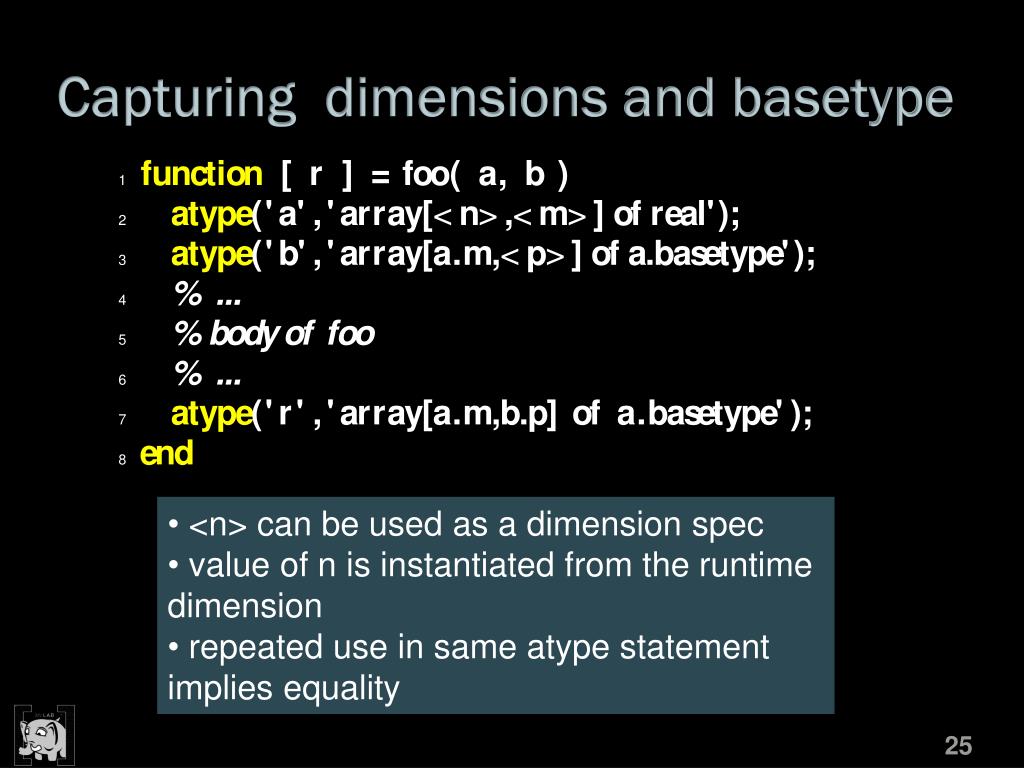 Capturing dimensions and basetype

1 function [ r ] = foo( a, b )
2 atype('a','array[<n>,<m>] of real');
3 atype('b','array[a.m,<p>] of a.basetype');
4 % ...
5 % body of foo
6 % ...
7 atype('r','array[a.m,b.p] of a.basetype');
8 end

• <n> can be used as a dimension spec
• value of n is instantiated from the runtime dimension
• repeated use in same atype statement implies equality

LAB

25